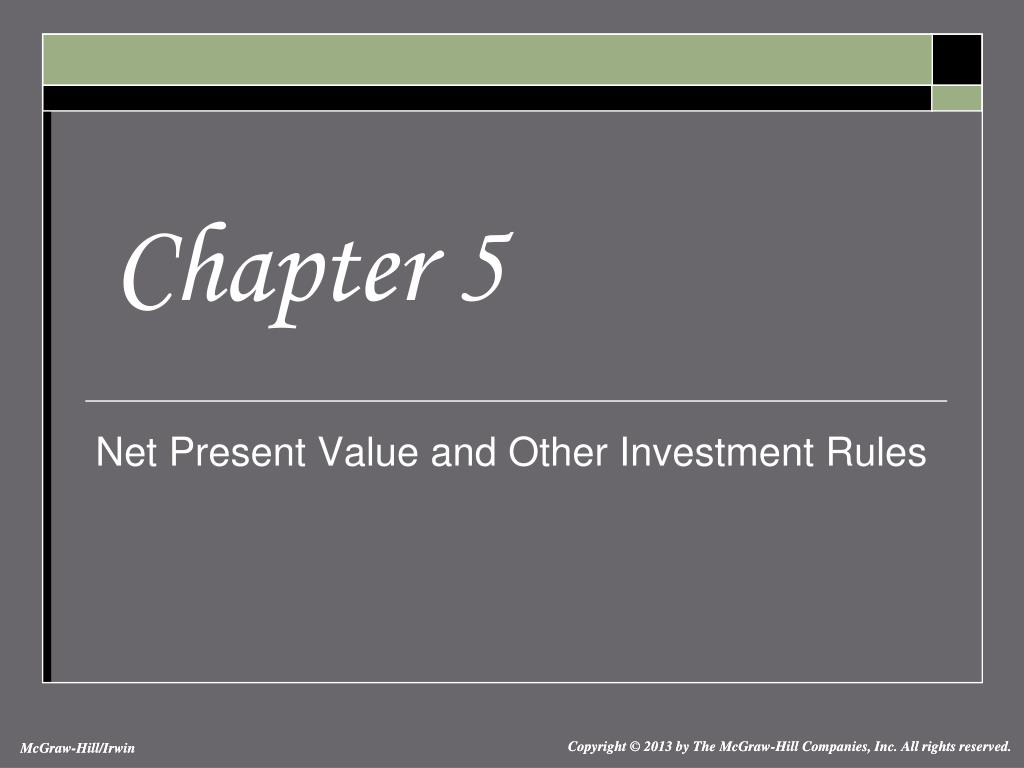 Chapter 5

Net Present Value and Other Investment Rules

McGraw-Hill/Irwin

Copyright © 2013 by The McGraw-Hill Companies, Inc. All rights reserved.